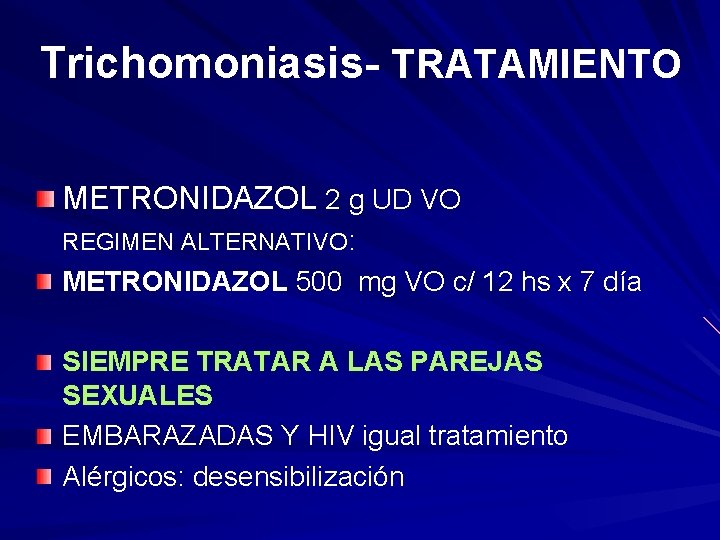 Trichomoniasis- TRATAMIENTO

METRONIDAZOL 2 g UD VO

REGIMEN ALTERNATIVO:

METRONIDAZOL 500 mg VO c/ 12 hs x 7 día

SIEMPRE TRATAR A LAS PAREJAS SEXUALES

EMBARAZADAS Y HIV igual tratamiento

Alérgicos: desensibilización